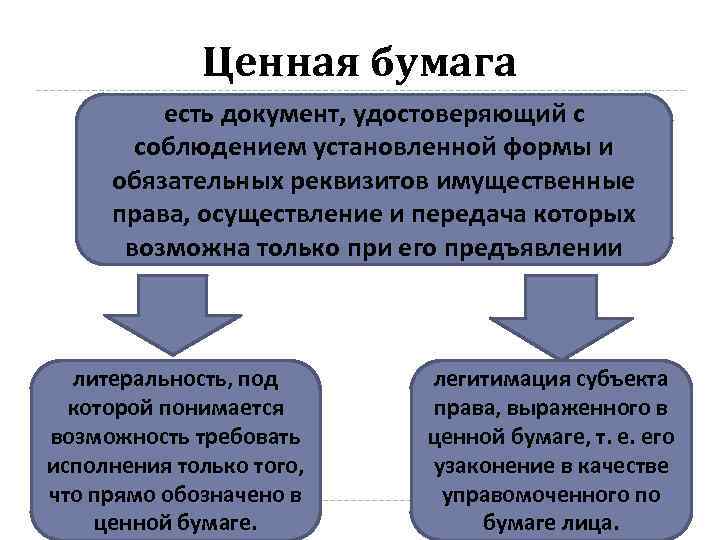 Ценная бумага

есть документ, удостоверяющий с соблюдением установленной формы и обязательных реквизитов имущественные права, осуществление и передача которых возможна только при его предъявлении

литеральность, под которой понимается возможность требовать исполнения только того, что прямо обозначено в ценной бумаге.

легитимация субъекта права, выраженного в ценной бумаге, т. е. его узаконение в качестве управомоченного по бумаге лица.